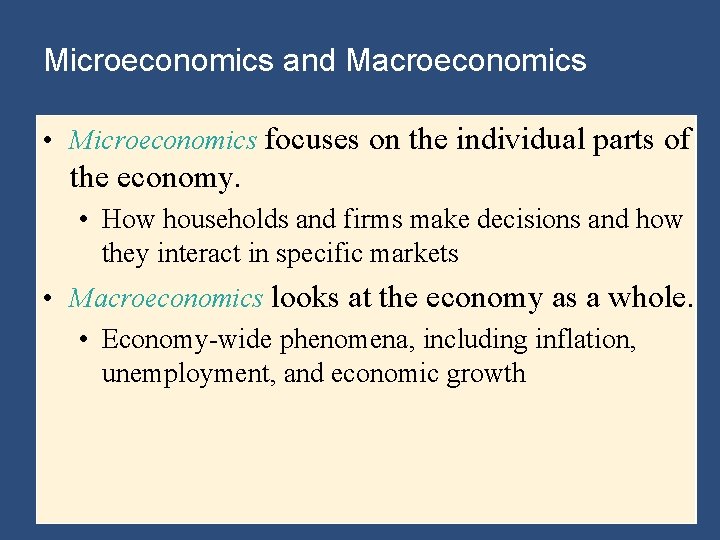 Microeconomics and Macroeconomics

• Microeconomics focuses on the individual parts of the economy.

• How households and firms make decisions and how they interact in specific markets

• Macroeconomics looks at the economy as a whole.

• Economy-wide phenomena, including inflation, unemployment, and economic growth